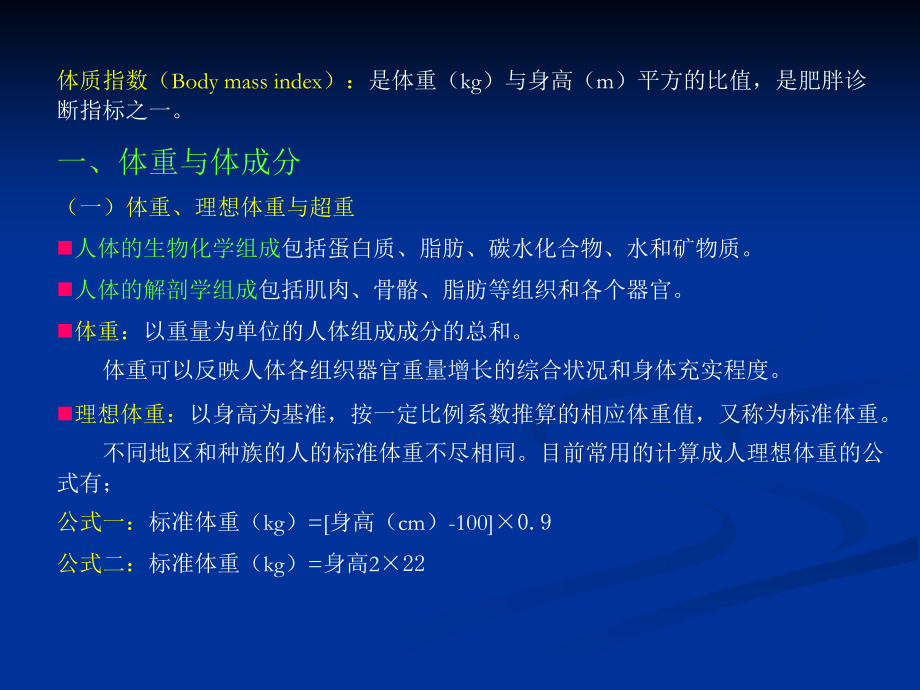 体质指数（Body mass index）：是体重（kg）与身高（m）平方的比值，是肥胖诊断指标之一。

一、体重与体成分

（一）体重、理想体重与超重

■人体的生物化学组成包括蛋白质、脂肪、碳水化合物、水和矿物质。

■人体的解剖学组成包括肌肉、骨骼、脂肪等组织和各个器官。

■体重：以重量为单位的人体组成成分的总和。

体重可以反映人体各组织器官重量增长的综合状况和身体充实程度。

■理想体重：以身高为基准，按一定比例系数推算的相应体重值，又称为标准体重。

不同地区和种族的人的标准体重不尽相同。目前常用的计算成人理想体重的公式有；

公式一：标准体重（kg）=[身高（cm）-100]×0.9

公式二：标准体重（kg）=身高2×22